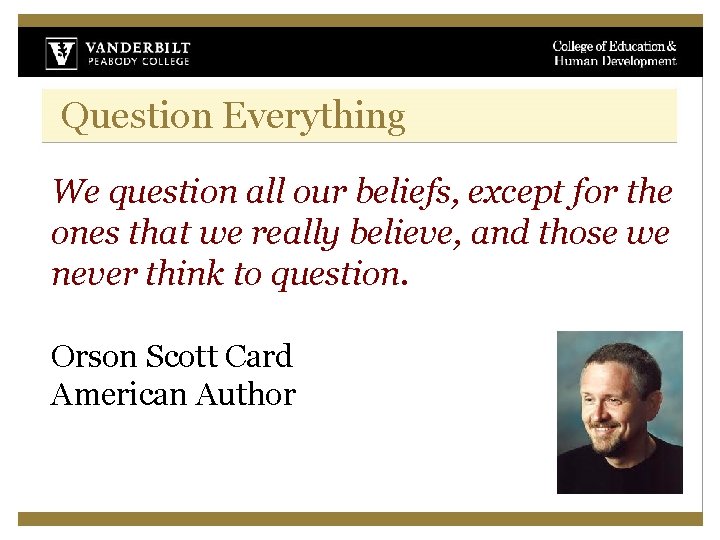 VANDERBILT
PEABODY COLLEGE

College of Education &
Human Development

Question Everything

We question all our beliefs, except for the ones that we really believe, and those we never think to question.

Orson Scott Card
American Author